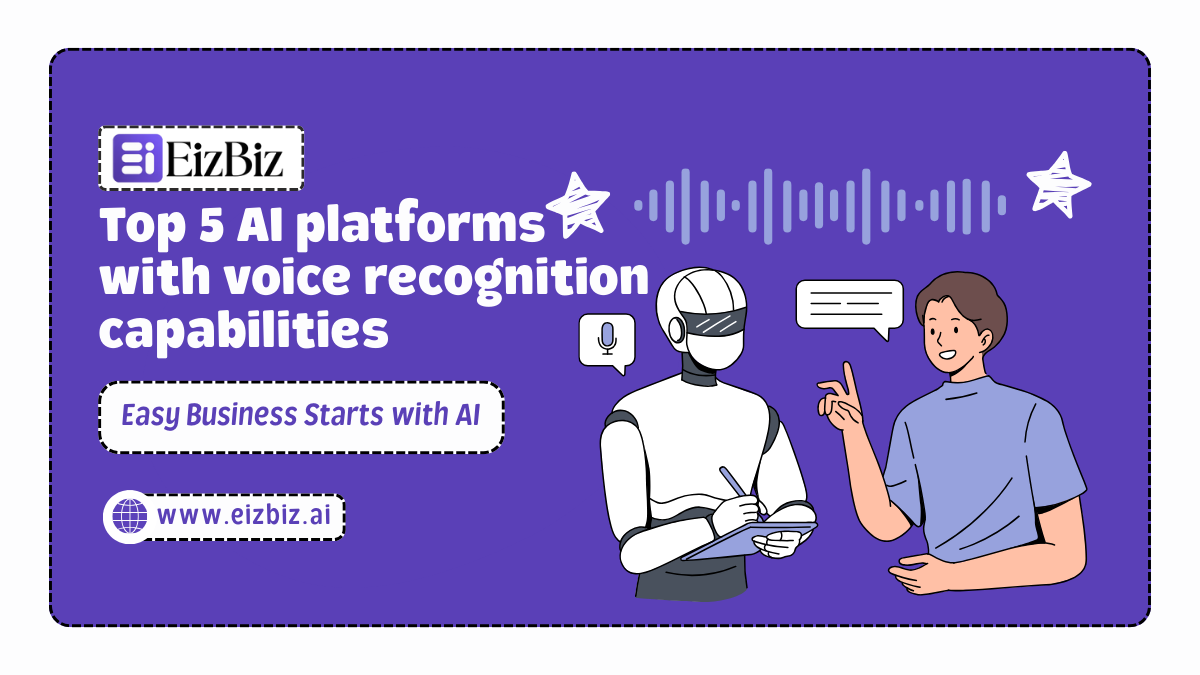 EizBiz

Top 5 AI platforms with voice recognition capabilities

Easy Business Starts with AI

www.eizbiz.ai